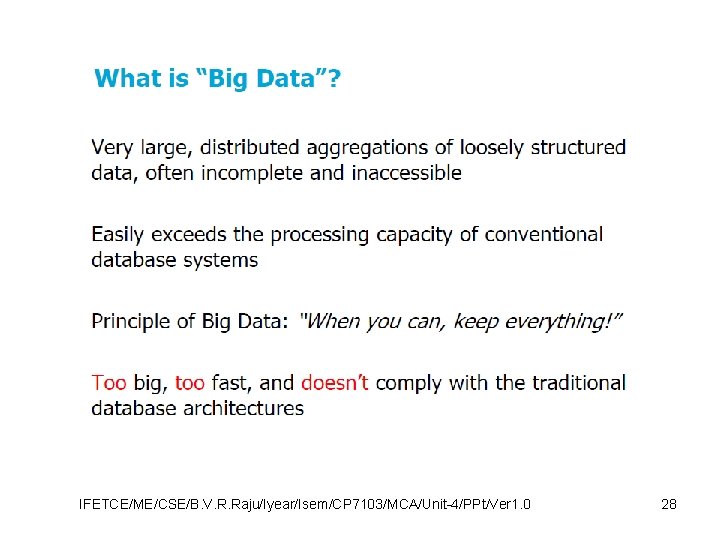 What is “Big Data”?

Very large, distributed aggregations of loosely structured data, often incomplete and inaccessible

Easily exceeds the processing capacity of conventional database systems

Principle of Big Data: "When you can, keep everything!”

Too big, too fast, and doesn’t comply with the traditional database architectures

IFETCE/ME/CSE/B.V.R.Raju/Iyear/Isem/CP7103/MCA/Unit-4/PPt/Ver1.0

28